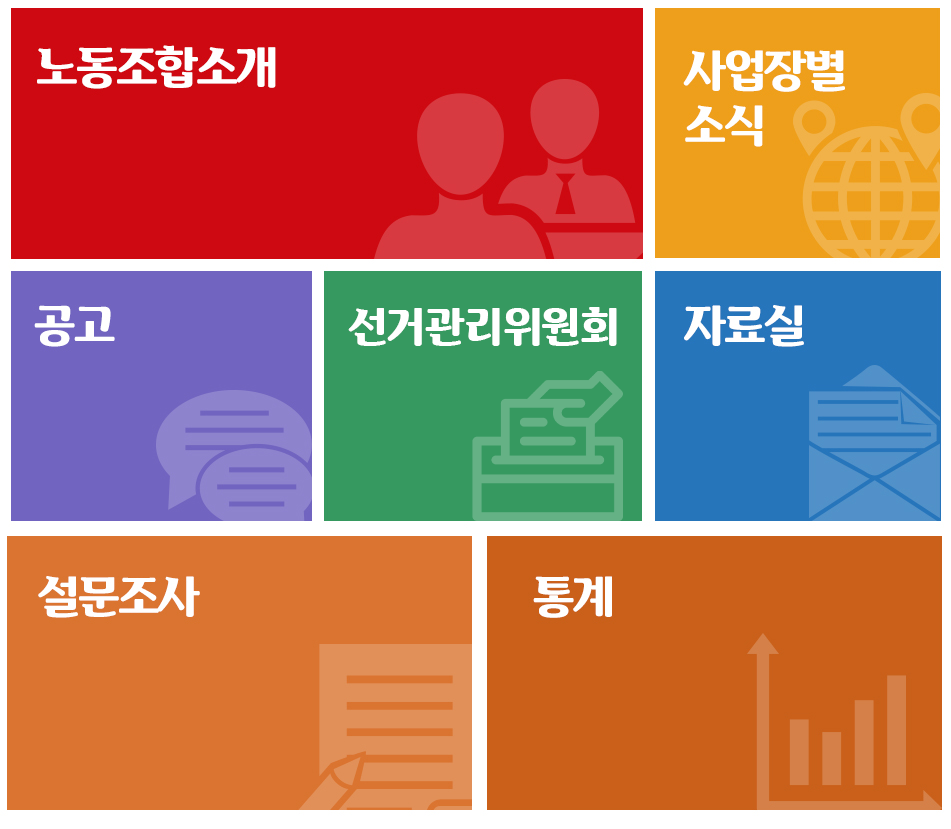 노동조합소개

사업장별 소식

공고

선거관리위원회

자료실

설문조사

통계